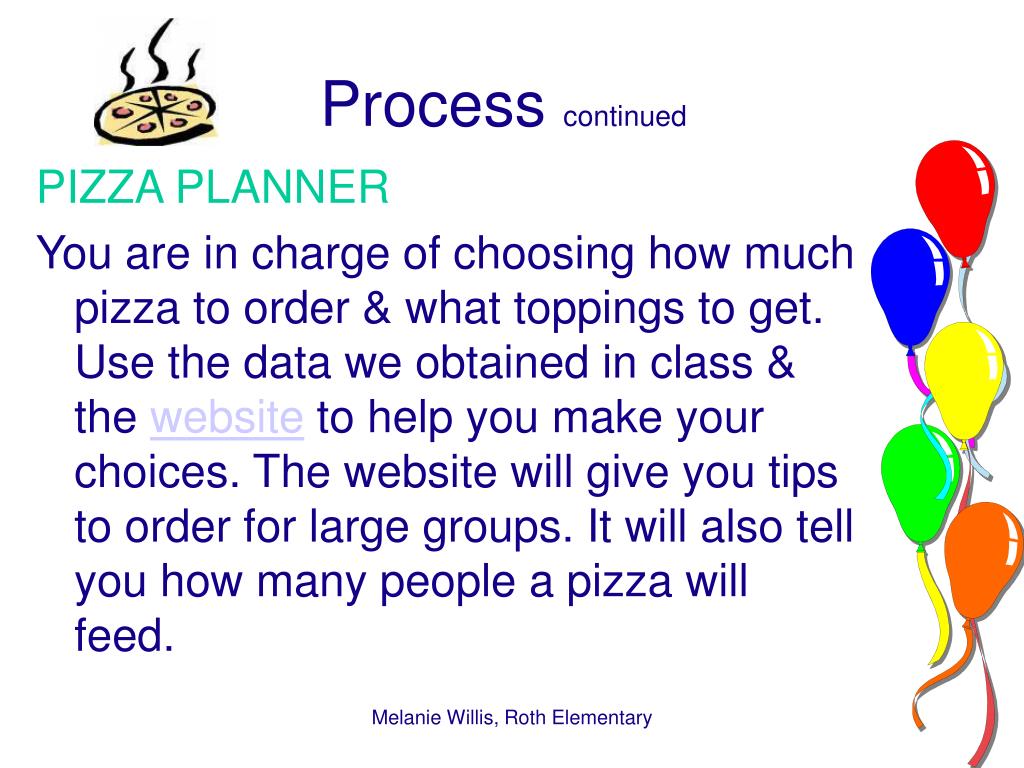 Process continued

PIZZA PLANNER

You are in charge of choosing how much pizza to order & what toppings to get. Use the data we obtained in class & the website to help you make your choices. The website will give you tips to order for large groups. It will also tell you how many people a pizza will feed.

Melanie Willis, Roth Elementary